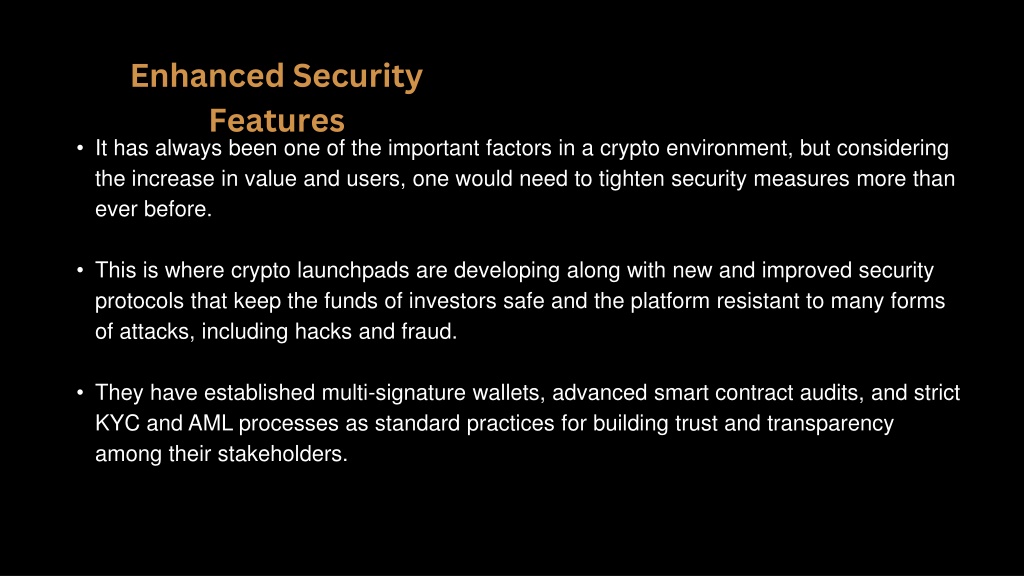 Enhanced Security Features

• It has always been one of the important factors in a crypto environment, but considering the increase in value and users, one would need to tighten security measures more than ever before.

• This is where crypto launchpads are developing along with new and improved security protocols that keep the funds of investors safe and the platform resistant to many forms of attacks, including hacks and fraud.

• They have established multi-signature wallets, advanced smart contract audits, and strict KYC and AML processes as standard practices for building trust and transparency among their stakeholders.